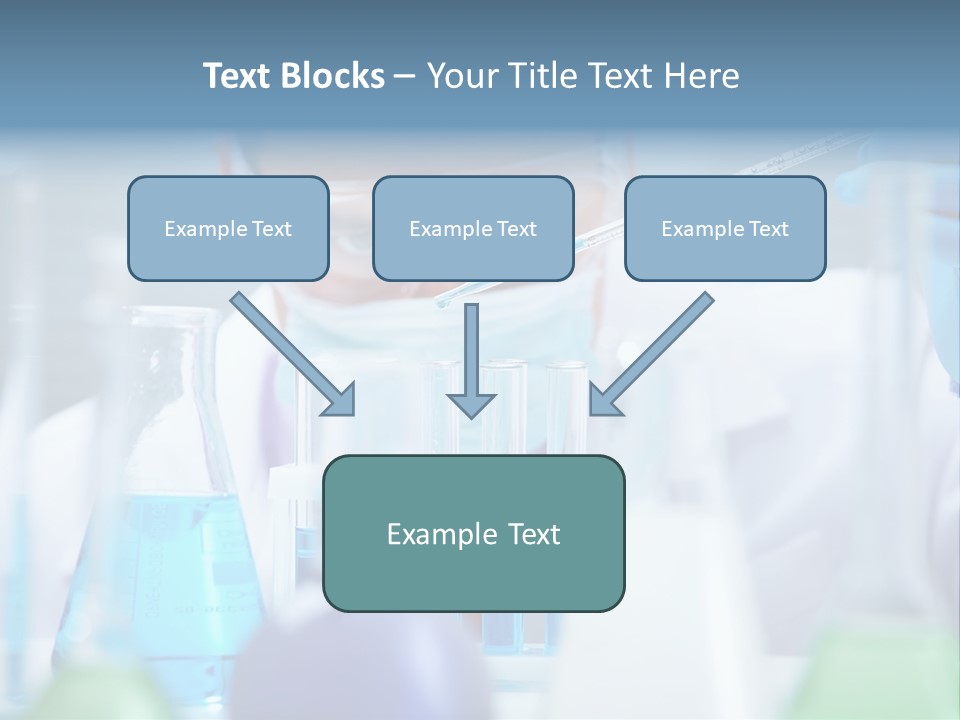 Text Blocks – Your Title Text Here

Example Text

Example Text

Example Text

Example Text